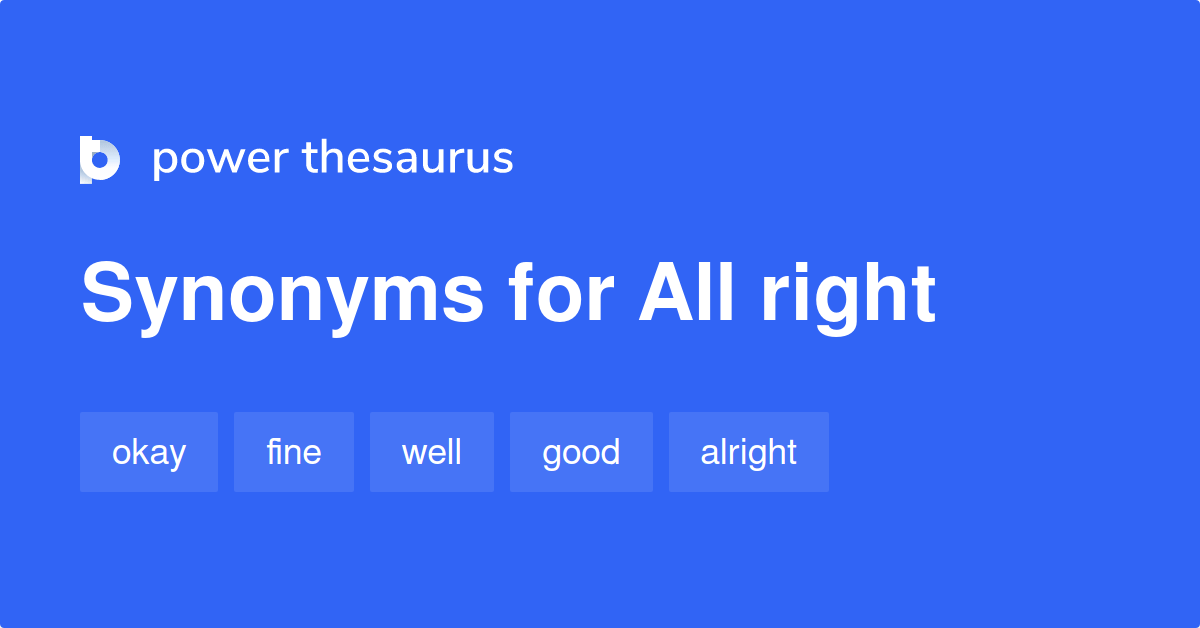 power thesaurus

Synonyms for All right

okay fine well good alright